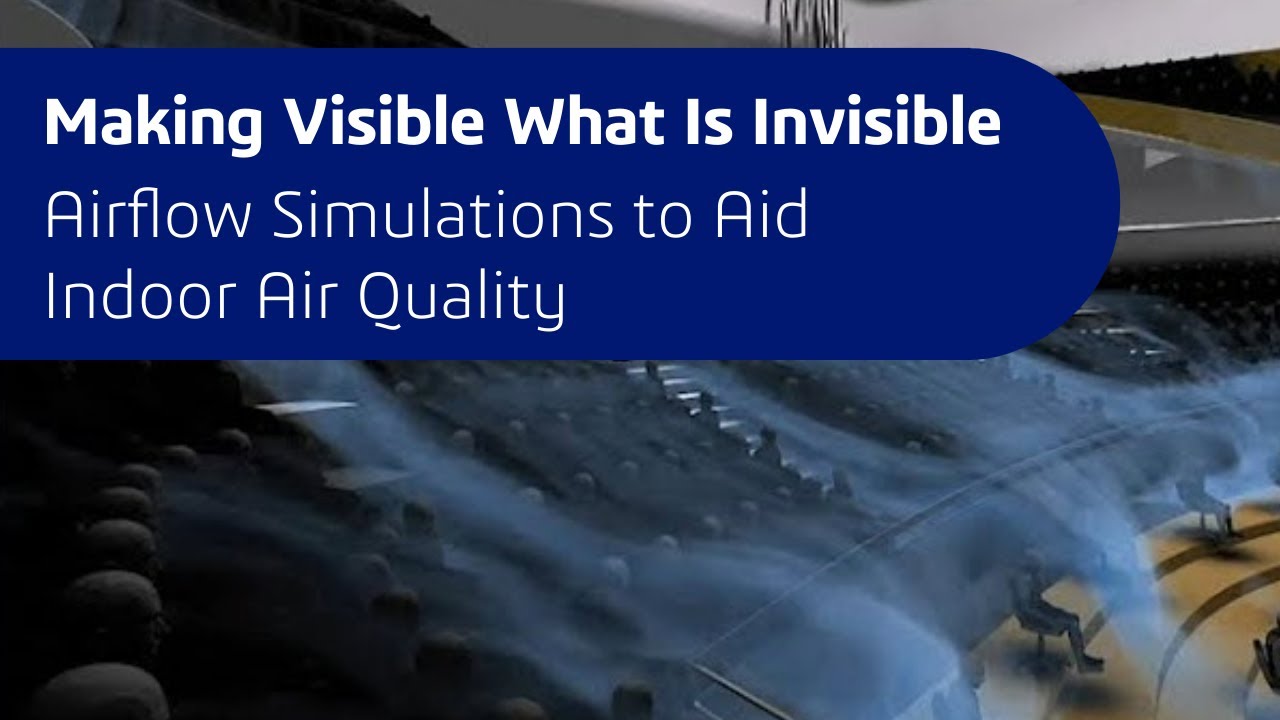 Making Visible What Is Invisible

Airflow Simulations to Aid Indoor Air Quality